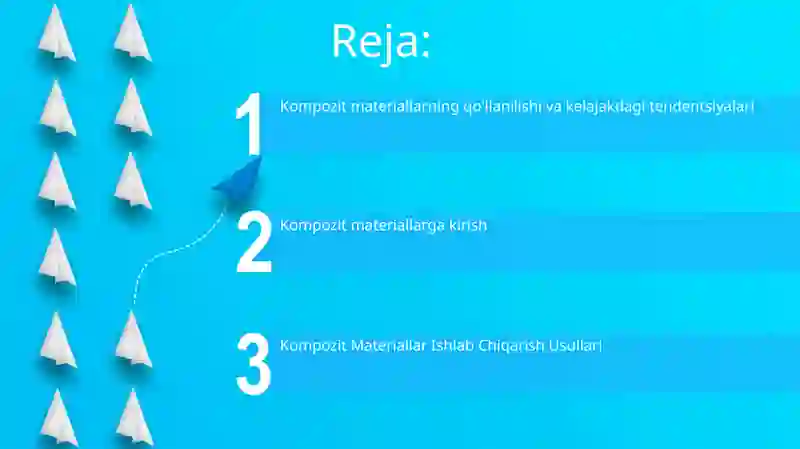 Reja:

1 Kompozit materiallarning qo'llanilishi va kelajakdagi tendentsiyalari

2 Kompozit materiallarga kirish

3 Kompozit Materiallar Ishlab Chiqarish Usullari